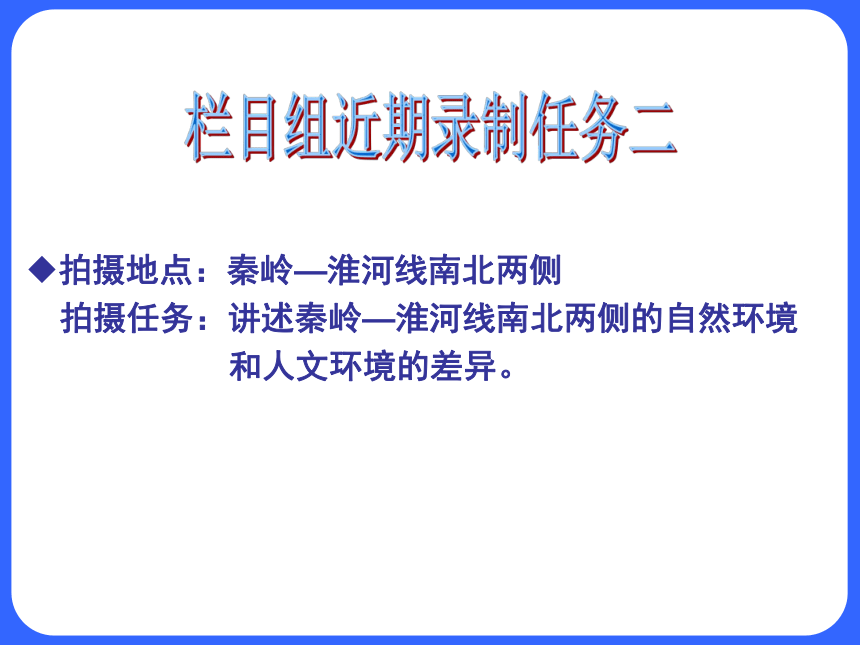 栏目组近期录制任务二

◆拍摄地点：秦岭—淮河线南北两侧
拍摄任务：讲述秦岭—淮河线南北两侧的自然环境和人文环境的差异。